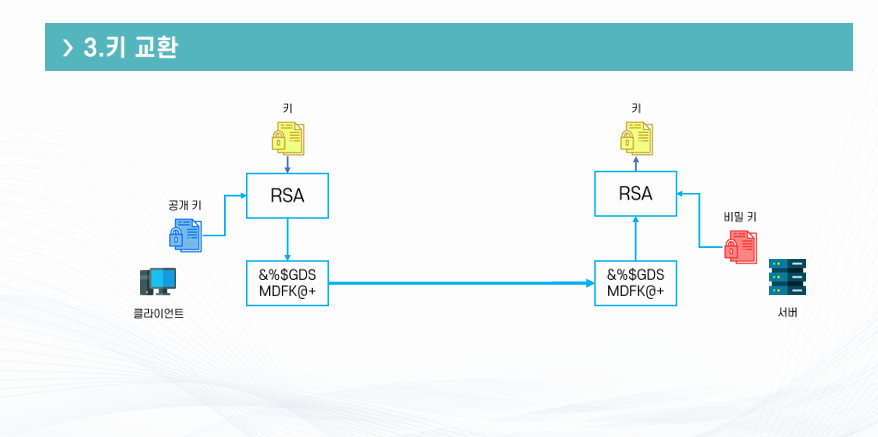 > 3.키 교환

키

공개 키

RSA

&%$GDS
MDFK@+

클라이언트

키

RSA

비밀 키

&%$GDS
MDFK@+

서버